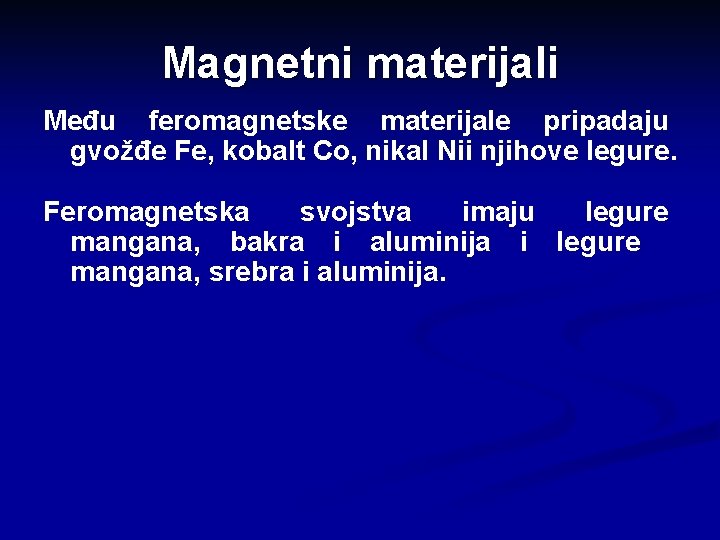 Magnetni materijali

Među feromagnetske materijale pripadaju gvožđe Fe, kobalt Co, nikal Nii njihove legure.

Feromagnetska svojstva imaju legure mangana, bakra i aluminija i legure mangana, srebra i aluminija.